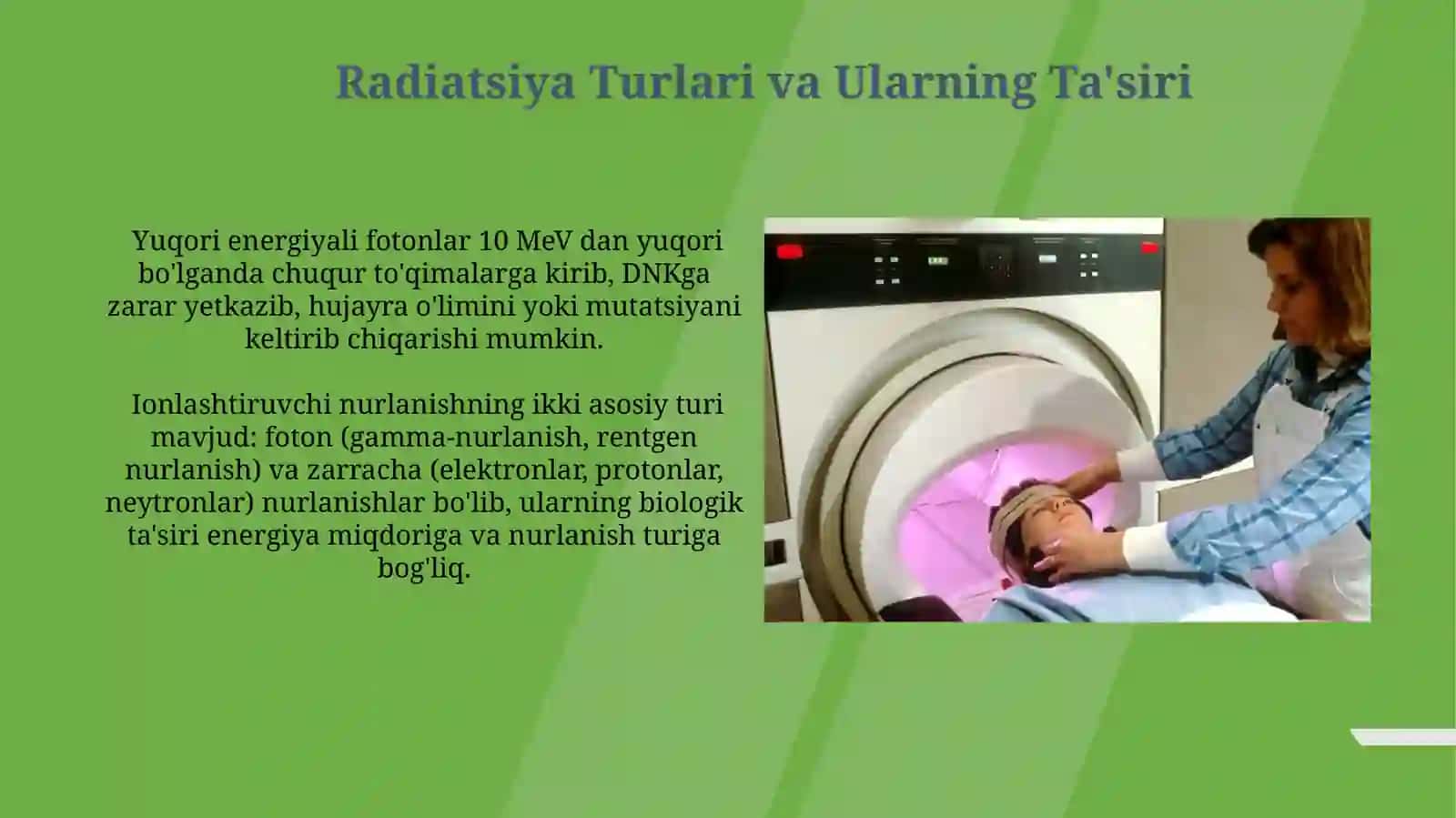 Radiatsiya Turlari va Ularning Ta'siri

Yuqori energiyali fotonlar 10 MeV dan yuqori bo'lganda chuqur to'qimalarga kirib, DNKga zarar yetkazib, hujayra o'limini yoki mutatsiyani keltirib chiqarishi mumkin.

Ionlashtiruvchi nurlanishning ikki asosiy turi mavjud: foton (gamma-nurlanish, rentgen nurlanish) va zarracha (elektronlar, protonlar, neytronlar) nurlanishlar bo'lib, ularning biologik ta'siri energiya miqdoriga va nurlanish turiga bog'liq.